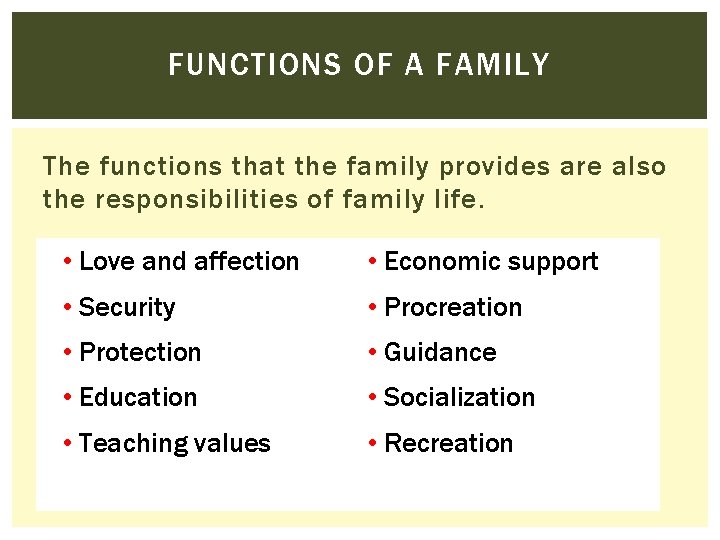 FUNCTIONS OF A FAMILY

The functions that the family provides are also the responsibilities of family life.

• Love and affection
• Security
• Protection
• Education
• Teaching values

• Economic support
• Procreation
• Guidance
• Socialization
• Recreation